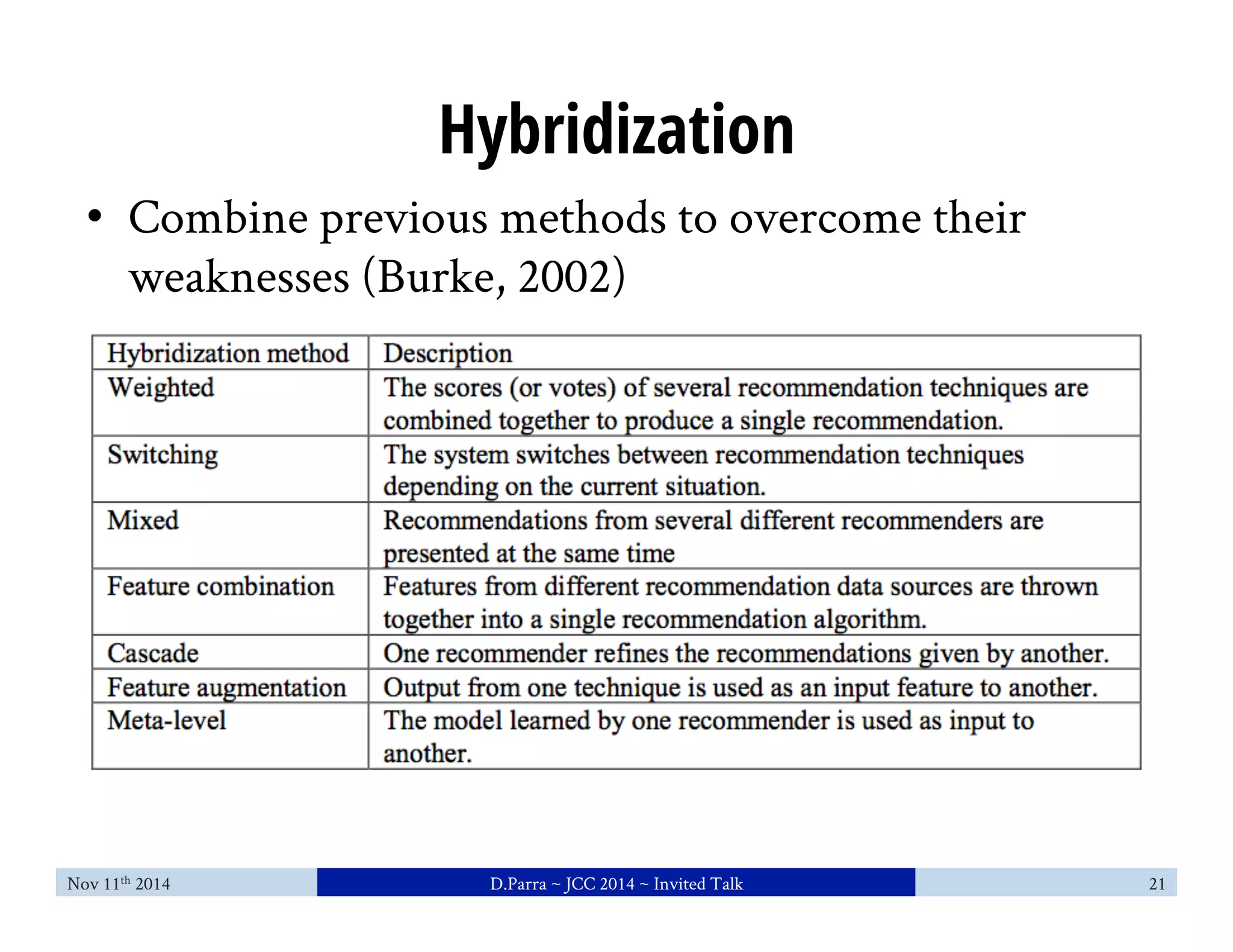 Hybridization

• Combine previous methods to overcome their weaknesses (Burke, 2002)

| Hybridization method | Description |
|---|---|
| Weighted | The scores (or votes) of several recommendation techniques are combined together to produce a single recommendation. |
| Switching | The system switches between recommendation techniques depending on the current situation. |
| Mixed | Recommendations from several different recommenders are presented at the same time |
| Feature combination | Features from different recommendation data sources are thrown together into a single recommendation algorithm. |
| Cascade | One recommender refines the recommendations given by another. |
| Feature augmentation | Output from one technique is used as an input feature to another. |
| Meta-level | The model learned by one recommender is used as input to another. |

Nov 11$^{th}$ 2014

D.Parra ~ JCC 2014 ~ Invited Talk

21